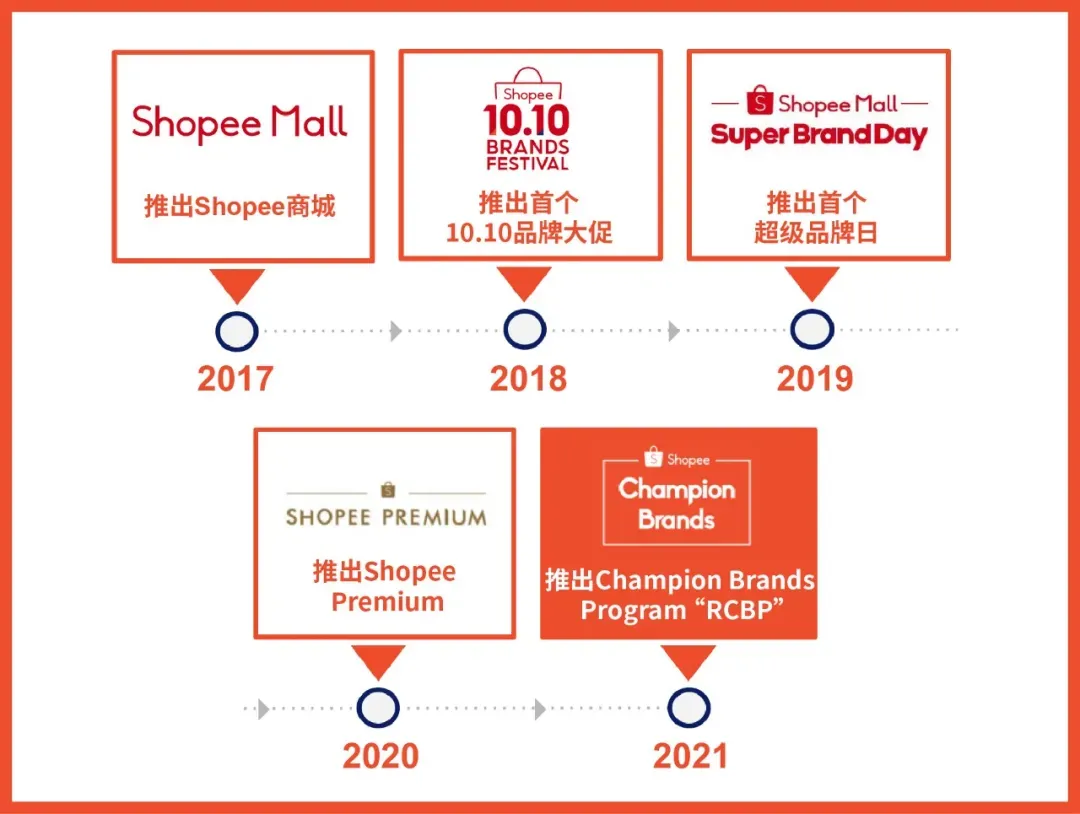 Shopee Mall

推出Shopee商城

2017

Shopee
10.10
BRANDS
FESTIVAL

推出首个
10.10品牌大促

2018

Shopee Mall
Super Brand Day

推出首个
超级品牌日

2019

SHOPEE PREMIUM

推出Shopee
Premium

2020

Shopee
Champion
Brands

推出Champion Brands
Program “RCBP”

2021